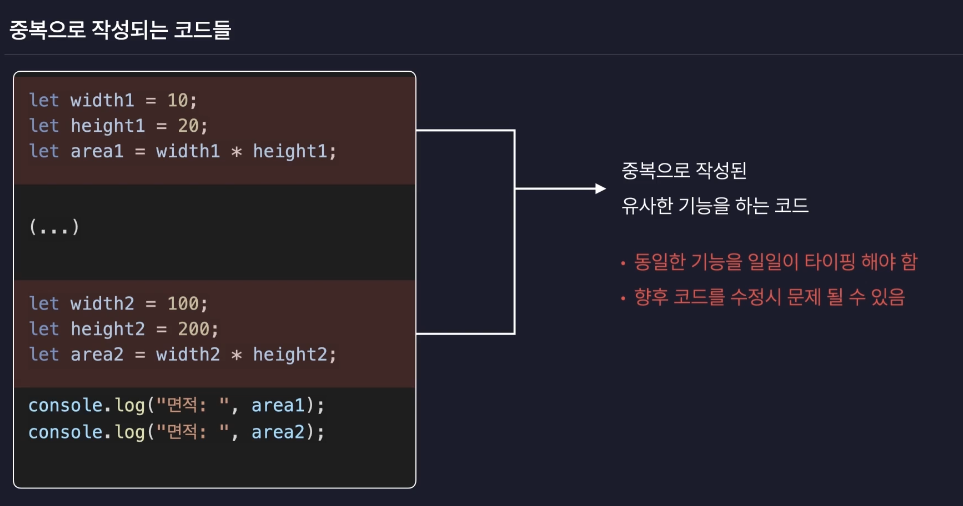 중복으로 작성되는 코드들

let width1 = 10;
let height1 = 20;
let area1 = width1 * height1;

(...)

let width2 = 100;
let height2 = 200;
let area2 = width2 * height2;

console.log("면적: ", area1);
console.log("면적: ", area2);

중복으로 작성된
유사한 기능을 하는 코드

• 동일한 기능을 일일이 타이핑 해야 함
• 향후 코드를 수정시 문제 될 수 있음